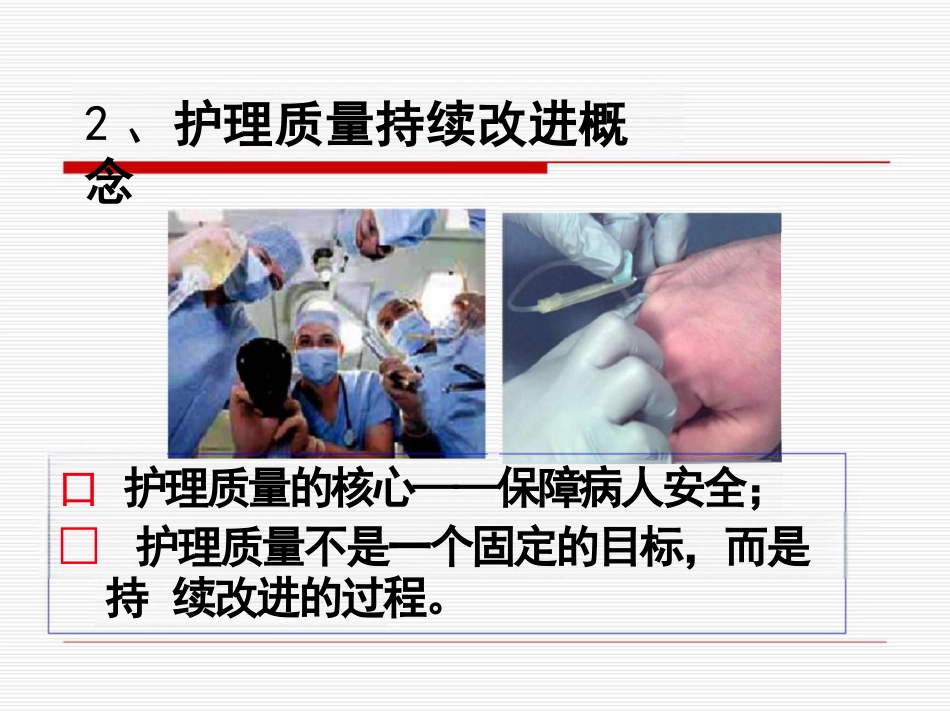 2、护理质量持续改进概念

□ 护理质量的核心——保障病人安全；

□ 护理质量不是一个固定的目标，而是持 续改进的过程。